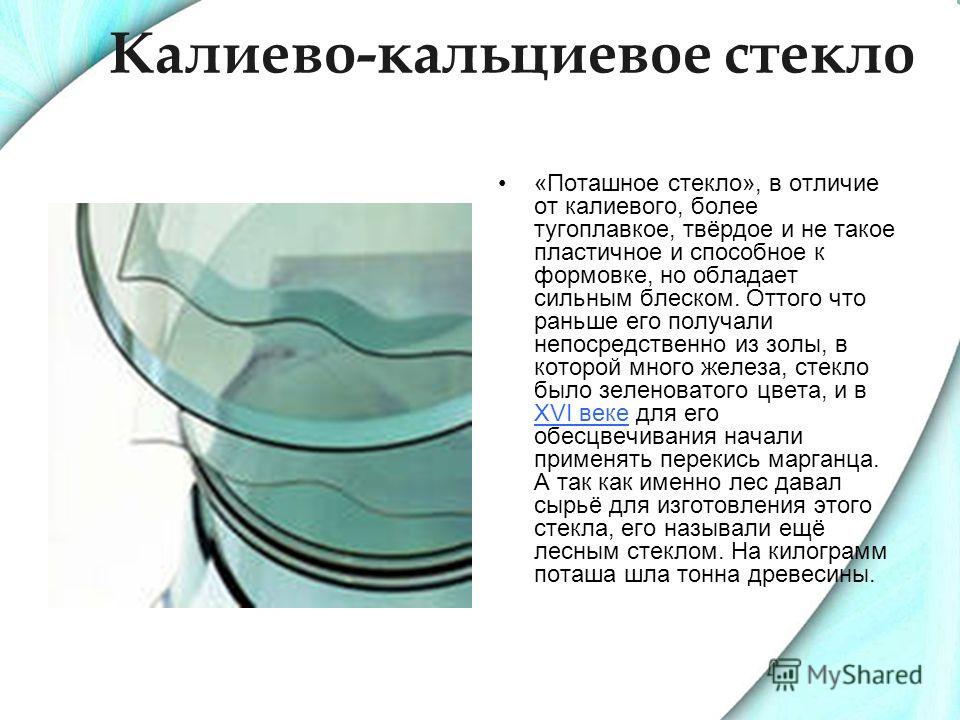 Калиево-кальциевое стекло

• «Поташное стекло», в отличие от калиевого, более тугоплавкое, твёрдое и не такое пластичное и способное к формовке, но обладает сильным блеском. Оттого что раньше его получали непосредственно из золы, в которой много железа, стекло было зеленоватого цвета, и в XVI веке для его обесцвечивания начали применять перекись марганца. А так как именно лес давал сырьё для изготовления этого стекла, его называли ещё лесным стеклом. На килограмм поташа шла тонна древесины.

MyShared